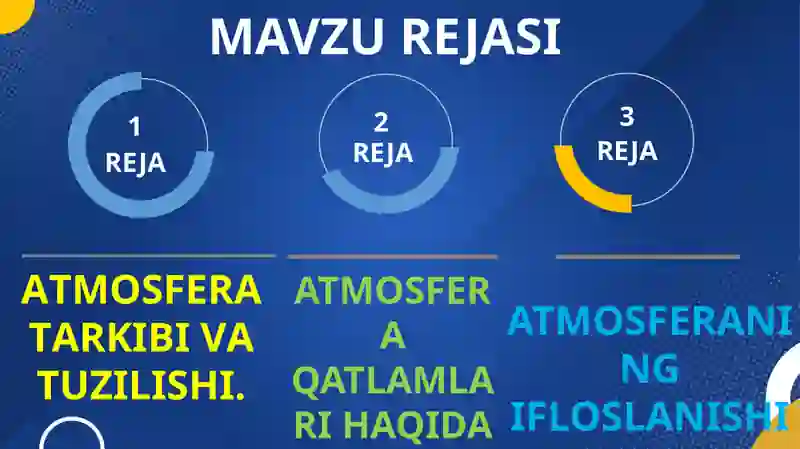 MAVZU REJASI

1 REJA

2 REJA

3 REJA

ATMOSFERA TARKIBI VA TUZILISHI.

ATMOSFER A QATLAMLA RI HAQIDA

ATMOSFERANI NG IFLOSLANISHI